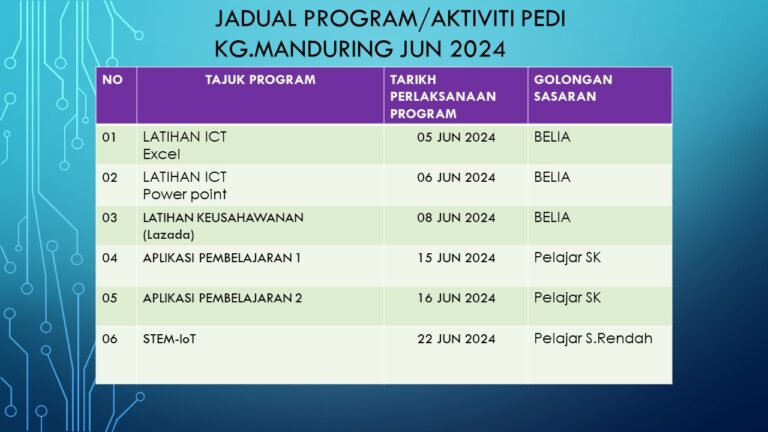 JADUAL PROGRAM/AKTIVITI PEDI KG.MANDURING JUN 2024

| NO | TAJUK PROGRAM | TARIKH PERLAKSANAAN PROGRAM | GOLONGAN SASARAN |
|---|---|---|---|
| 01 | LATIHAN ICT Excel | 05 JUN 2024 | BELIA |
| 02 | LATIHAN ICT Power point | 06 JUN 2024 | BELIA |
| 03 | LATIHAN KEUSAHAWANAN (Lazada) | 08 JUN 2024 | BELIA |
| 04 | APLIKASI PEMBELAJARAN 1 | 15 JUN 2024 | Pelajar SK |
| 05 | APLIKASI PEMBELAJARAN 2 | 16 JUN 2024 | Pelajar SK |
| 06 | STEM-IoT | 22 JUN 2024 | Pelajar S.Rendah |